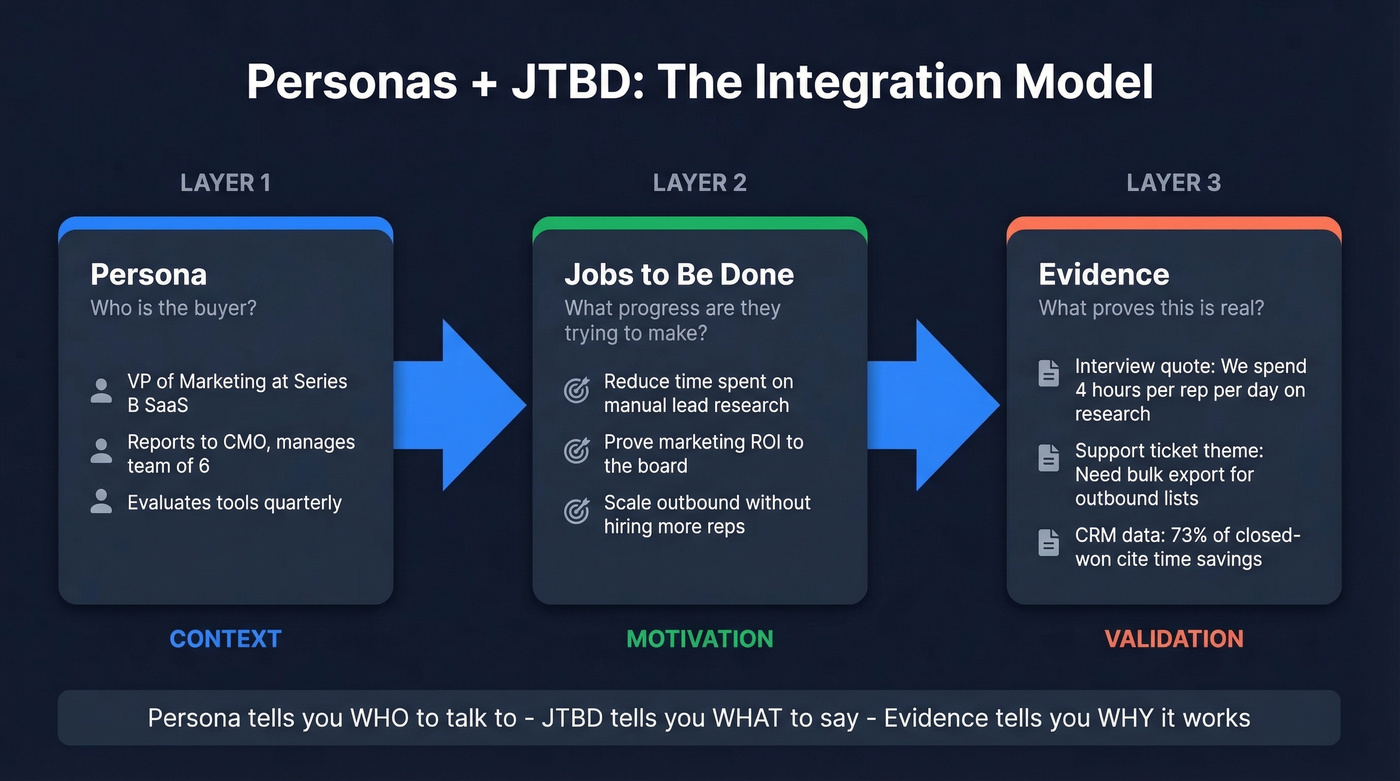 Personas + JTBD: The Integration Model

LAYER 1

Persona
Who is the buyer?

VP of Marketing at Series B SaaS

Reports to CMO, manages team of 6

Evaluates tools quarterly

CONTEXT

LAYER 2

Jobs to Be Done
What progress are they trying to make?

Reduce time spent on manual lead research

Prove marketing ROI to the board

Scale outbound without hiring more reps

MOTIVATION

LAYER 3

Evidence
What proves this is real?

Interview quote: We spend 4 hours per rep per day on research

Support ticket theme: Need bulk export for outbound lists

CRM data: 73% of closed-won cite time savings

VALIDATION

Persona tells you WHO to talk to - JTBD tells you WHAT to say - Evidence tells you WHY it works